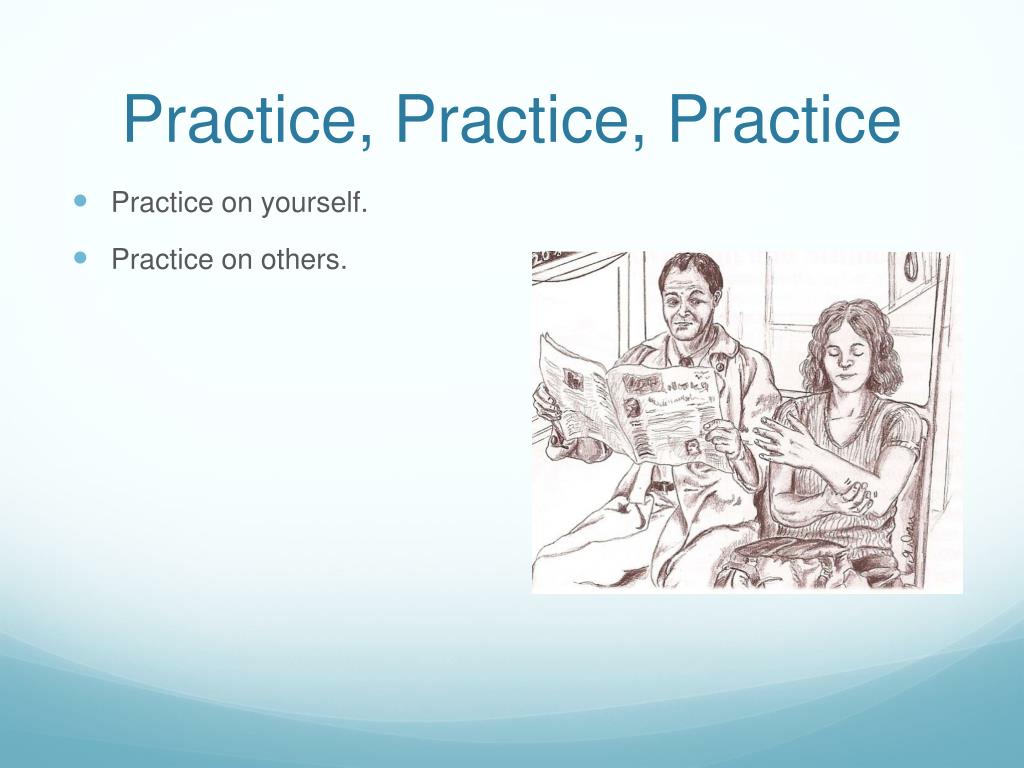 Practice, Practice, Practice

Practice on yourself.

Practice on others.